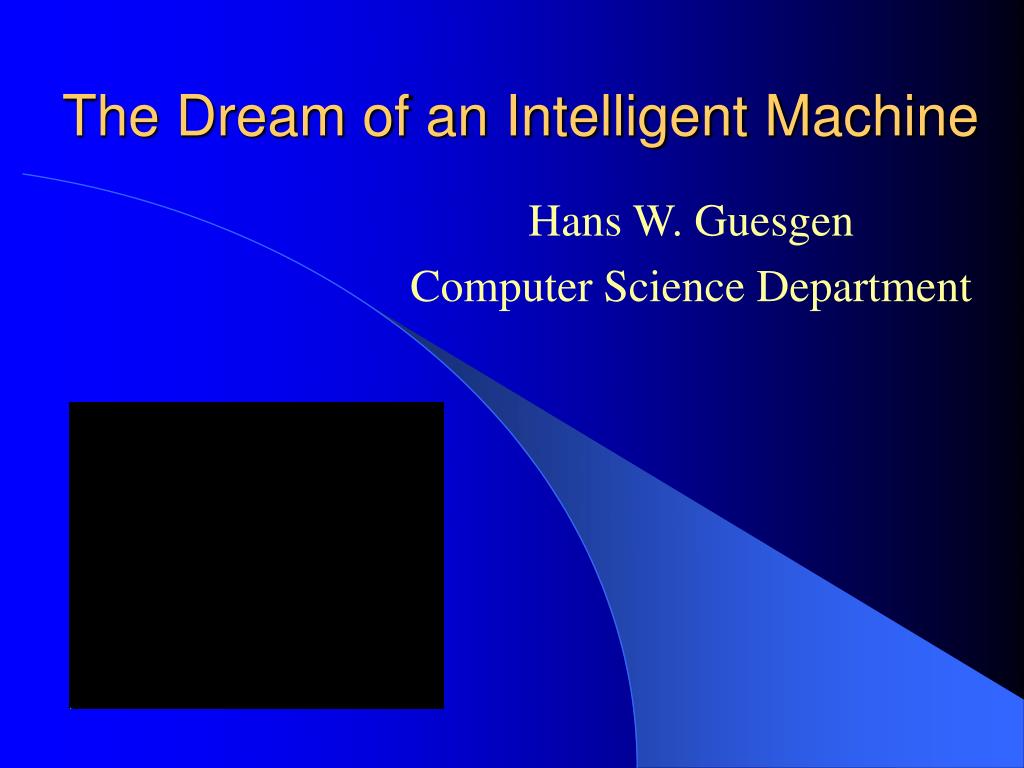 The Dream of an Intelligent Machine

Hans W. Guesgen

Computer Science Department